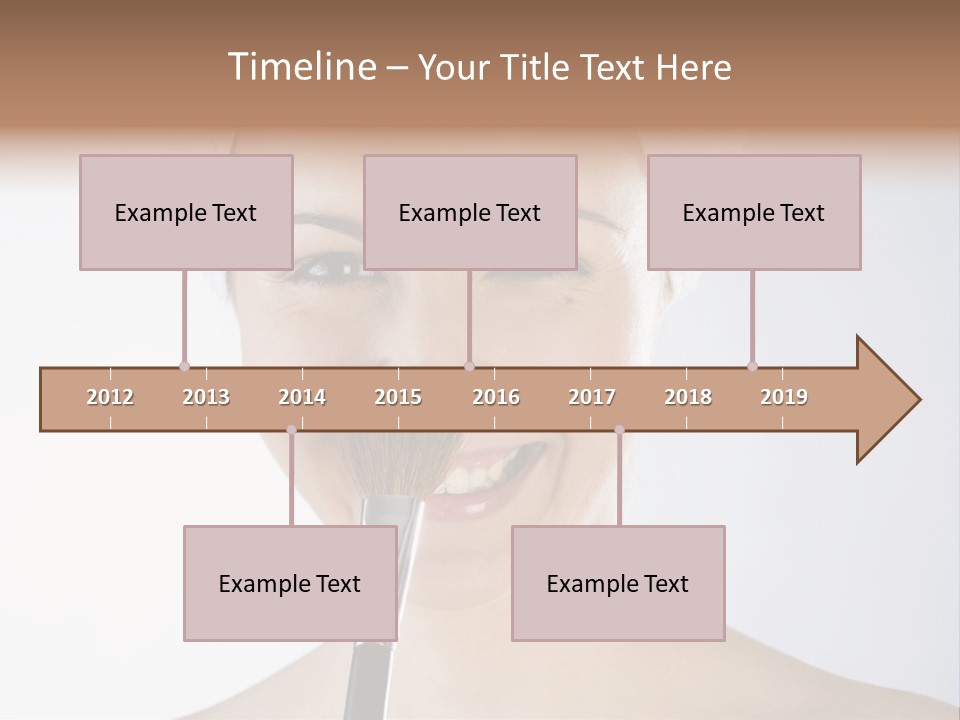 Timeline – Your Title Text Here

Example Text

Example Text

Example Text

2012 2013 2014 2015 2016 2017 2018 2019

Example Text

Example Text